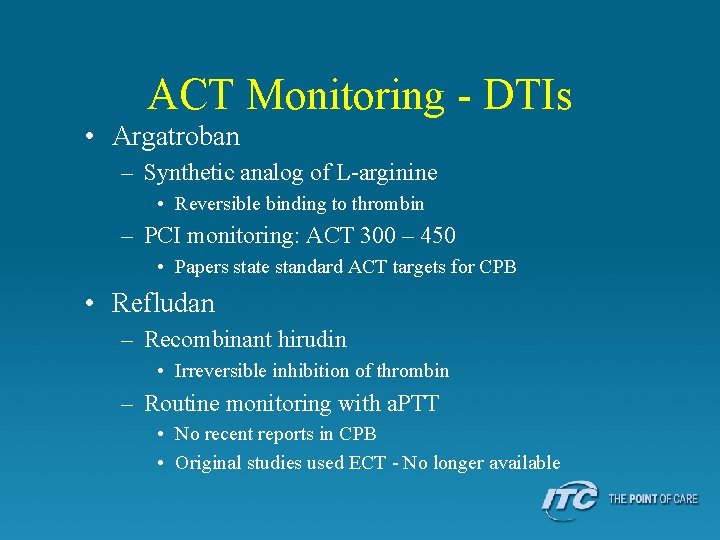 ACT Monitoring - DTIs

• Argatroban
  – Synthetic analog of L-arginine
    • Reversible binding to thrombin
  – PCI monitoring: ACT 300 – 450
    • Papers state standard ACT targets for CPB
• Refludan
  – Recombinant hirudin
    • Irreversible inhibition of thrombin
  – Routine monitoring with aPTT
    • No recent reports in CPB
    • Original studies used ECT - No longer available

ITC THE POINT OF CARE